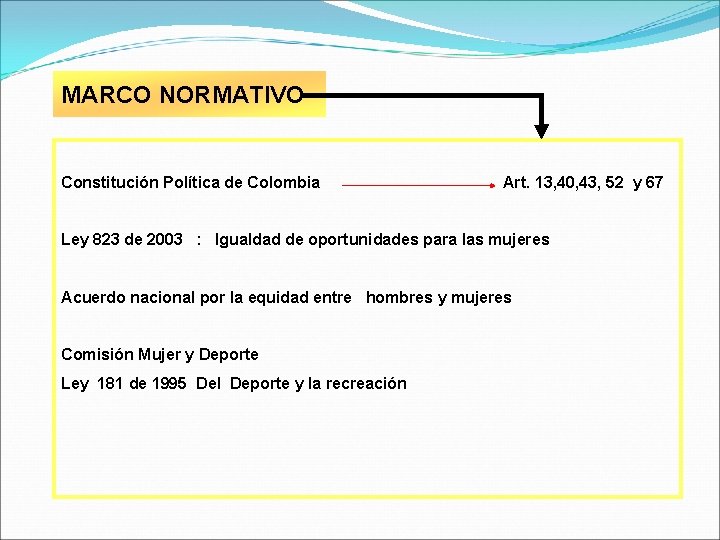 MARCO NORMATIVO

Constitución Política de Colombia Art. 13,40,43, 52 y 67

Ley 823 de 2003 : Igualdad de oportunidades para las mujeres

Acuerdo nacional por la equidad entre hombres y mujeres

Comisión Mujer y Deporte

Ley 181 de 1995 Del Deporte y la recreación